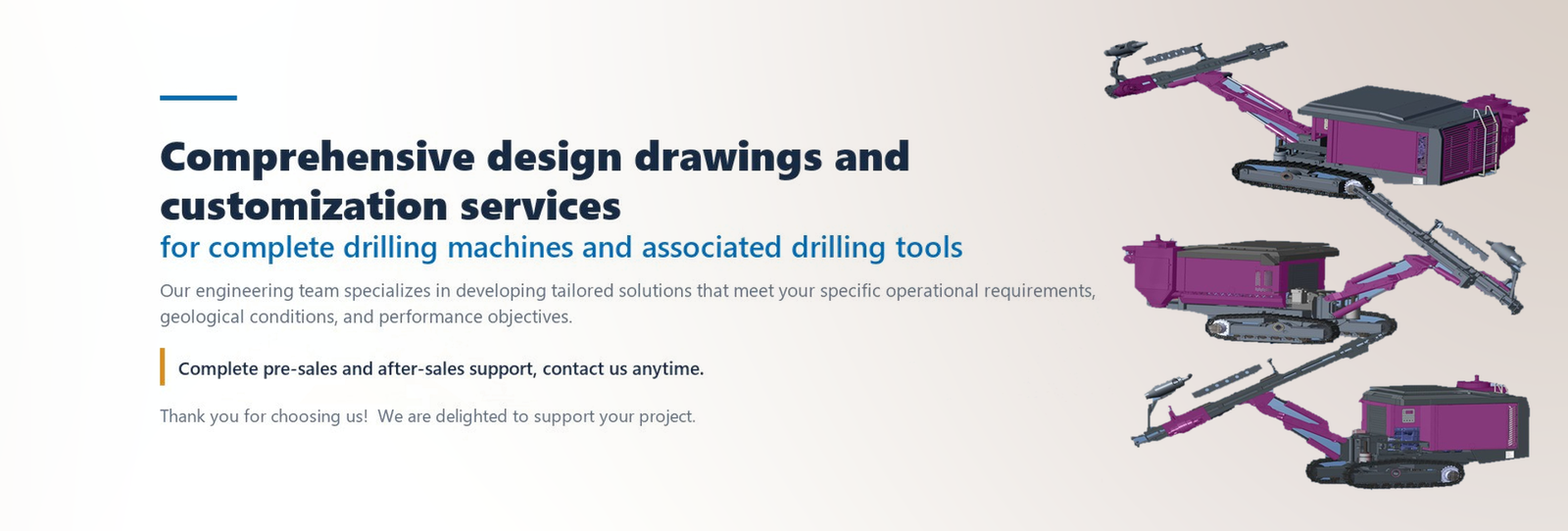 Comprehensive design drawings and customization services

for complete drilling machines and associated drilling tools

Our engineering team specializes in developing tailored solutions that meet your specific operational requirements, geological conditions, and performance objectives.

Complete pre-sales and after-sales support, contact us anytime.

Thank you for choosing us! We are delighted to support your project.